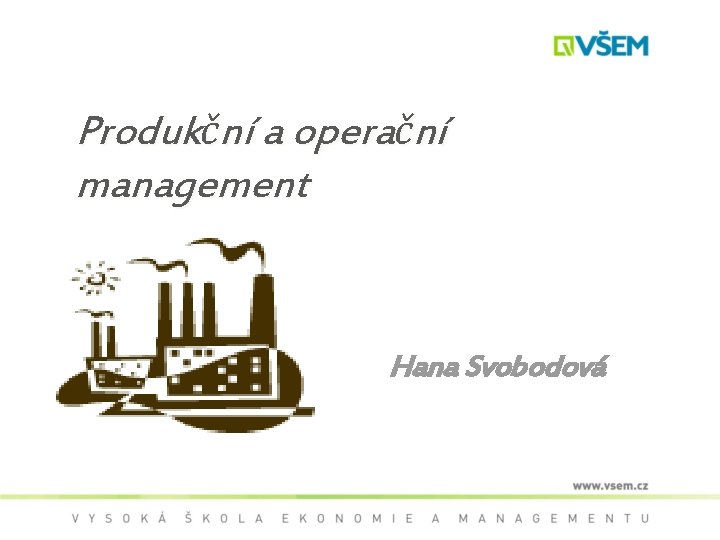 VŠEM

Produkční a operační management

Hana Svobodová

www.vsem.cz

VYSOKÁ ŠKOLA EKONOMIE A MANAGEMENTU